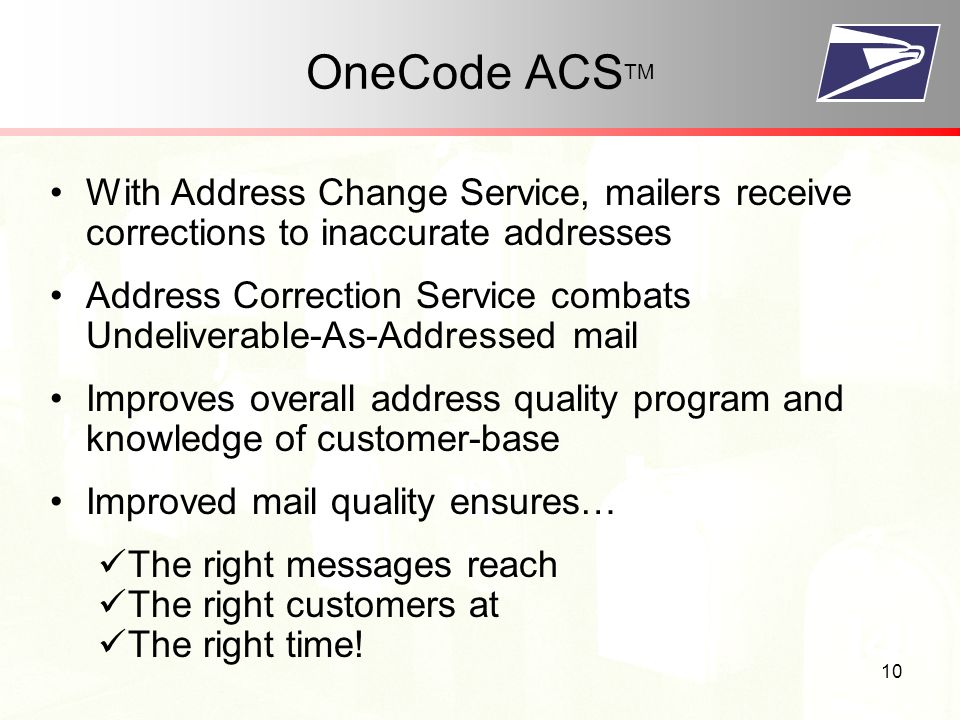 OneCode ACS™

• With Address Change Service, mailers receive corrections to inaccurate addresses

• Address Correction Service combats Undeliverable-As-Addressed mail

• Improves overall address quality program and knowledge of customer-base

• Improved mail quality ensures…

✓The right messages reach
✓The right customers at
✓The right time!

10